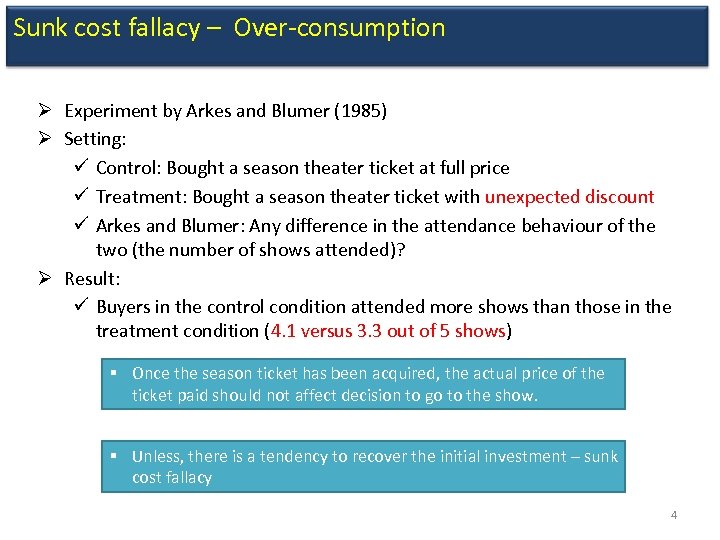 Sunk cost fallacy – Over-consumption

➢ Experiment by Arkes and Blumer (1985)
➢ Setting:
✓ Control: Bought a season theater ticket at full price
✓ Treatment: Bought a season theater ticket with unexpected discount
✓ Arkes and Blumer: Any difference in the attendance behaviour of the two (the number of shows attended)?
➢ Result:
✓ Buyers in the control condition attended more shows than those in the treatment condition (4.1 versus 3.3 out of 5 shows)

▪ Once the season ticket has been acquired, the actual price of the ticket paid should not affect decision to go to the show.

▪ Unless, there is a tendency to recover the initial investment – sunk cost fallacy

4